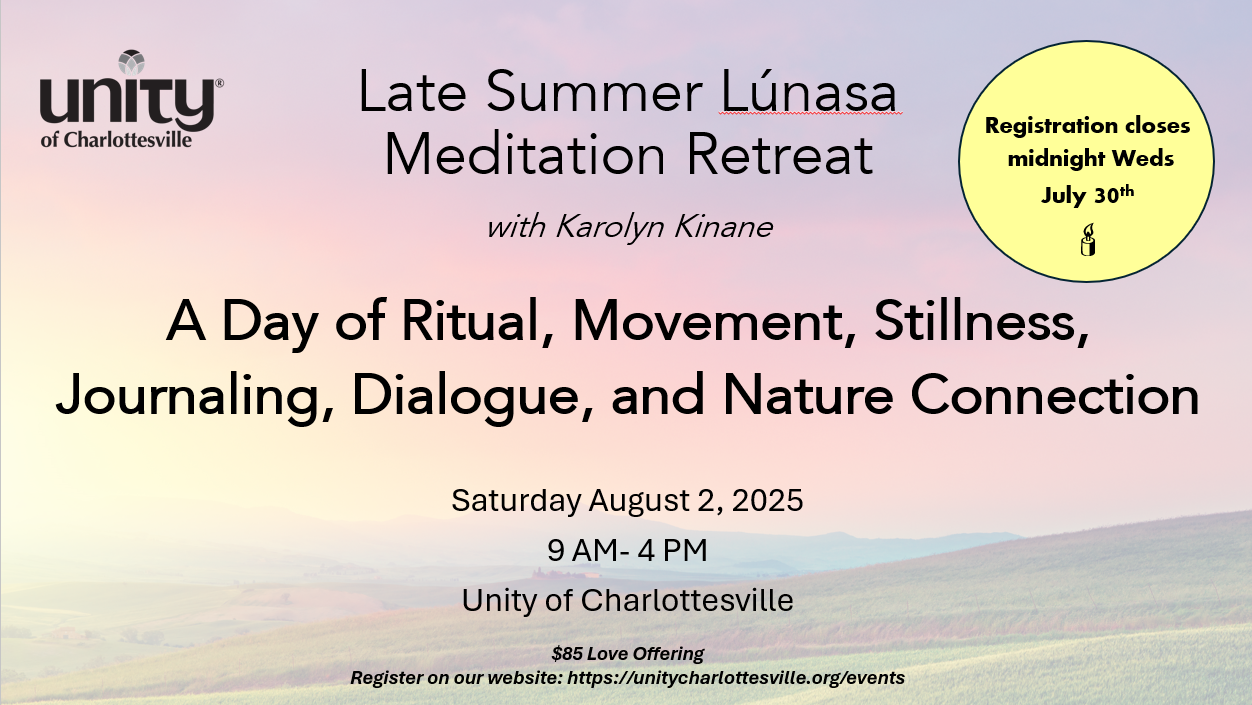 unity®
of Charlottesville

Late Summer Lúnasa
Meditation Retreat

with Karolyn Kinane

Registration closes midnight Weds July 30th

A Day of Ritual, Movement, Stillness, Journaling, Dialogue, and Nature Connection

Saturday August 2, 2025

9 AM- 4 PM

Unity of Charlottesville

$85 Love Offering

Register on our website: https://unitycharlottesville.org/events